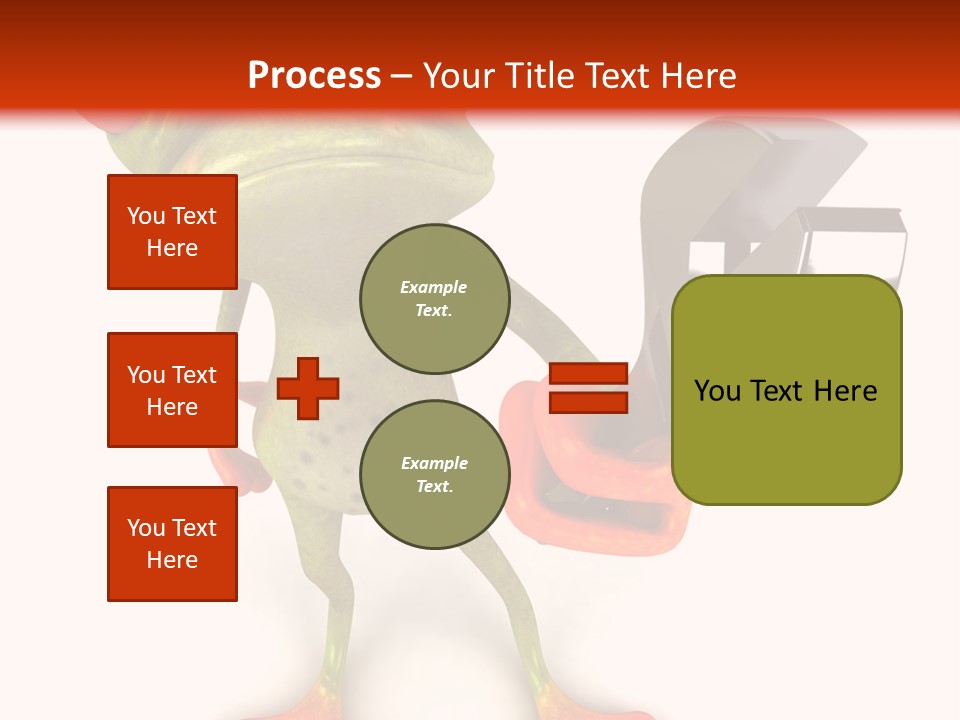 Process – Your Title Text Here

You Text Here

You Text Here

You Text Here

Example Text.

Example Text.

You Text Here